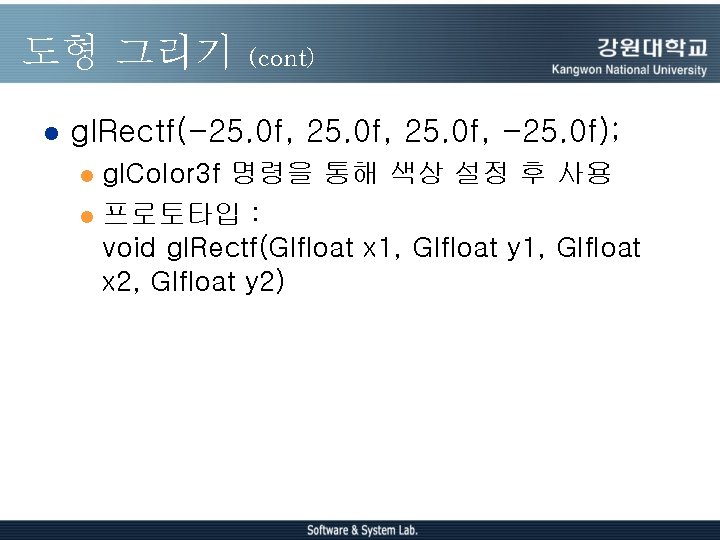 도형 그리기 (cont)

강원대학교
Kangwon National University

• glRectf(-25.0f, 25.0f, 25.0f, -25.0f);

• glColor3f 명령을 통해 색상 설정 후 사용

• 프로토타입 :
void glRectf(Glfloat x1, Glfloat y1, Glfloat x2, Glfloat y2)

Software & System Lab.